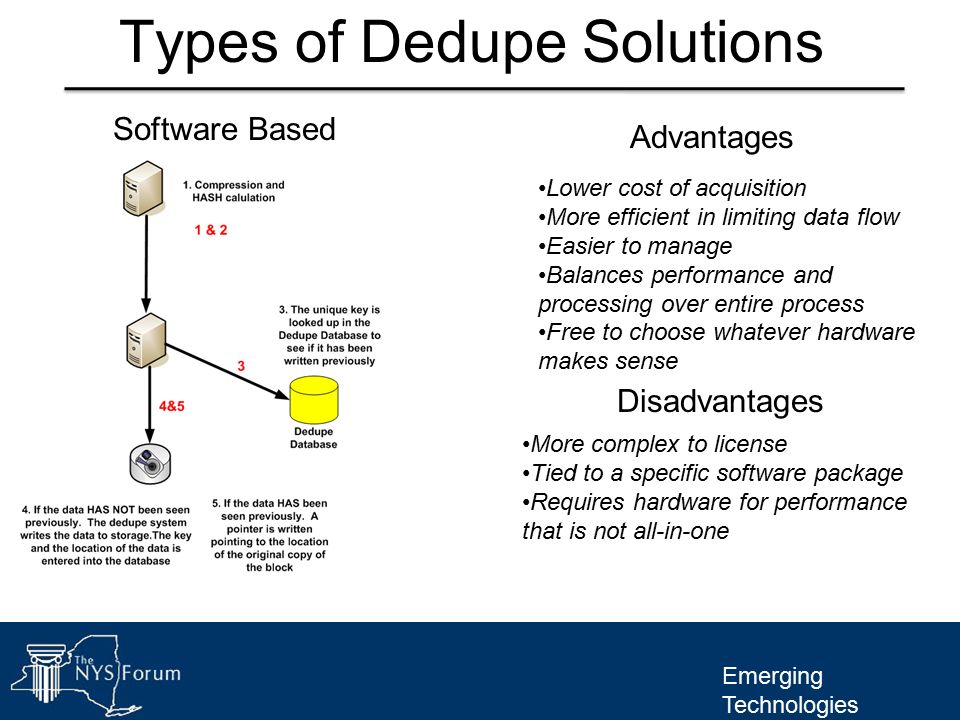 Types of Dedupe Solutions

Software Based

1. Compression and HASH calulation

1 & 2

3. The unique key is looked up in the Dedupe Database to see if it has been written previously

3

4&5

Dedupe Database

4. If the data HAS NOT been seen previously. The dedupe system writes the data to storage.The key and the location of the data is entered into the database

5. If the data HAS been seen previously. A pointer is written pointing to the location of the original copy of the block

Advantages

•Lower cost of acquisition
•More efficient in limiting data flow
•Easier to manage
•Balances performance and processing over entire process
•Free to choose whatever hardware makes sense

Disadvantages

•More complex to license
•Tied to a specific software package
•Requires hardware for performance that is not all-in-one

The NYS Forum

Emerging Technologies